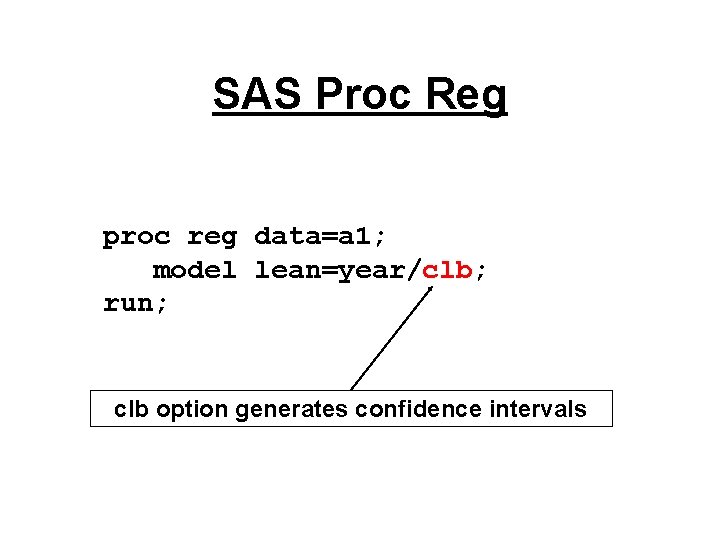 SAS Proc Reg

proc reg data=a1;
   model lean=year/clb;
run;

clb option generates confidence intervals